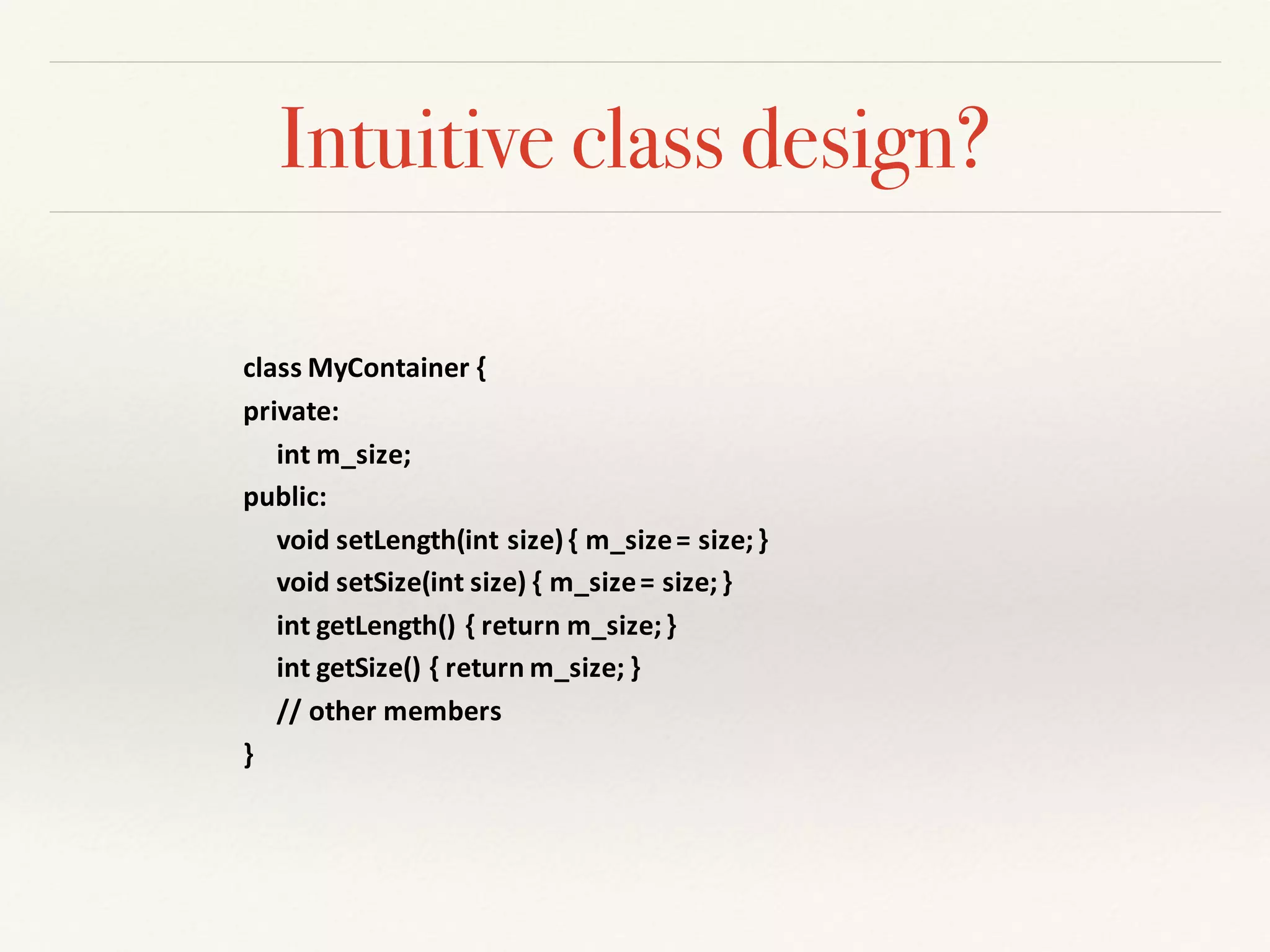 Intuitive class design?

class MyContainer {
private:
    int m_size;
public:
    void setLength(int size) { m_size = size; }
    void setSize(int size) { m_size = size; }
    int getLength() { return m_size; }
    int getSize() { return m_size; }
    // other members
}